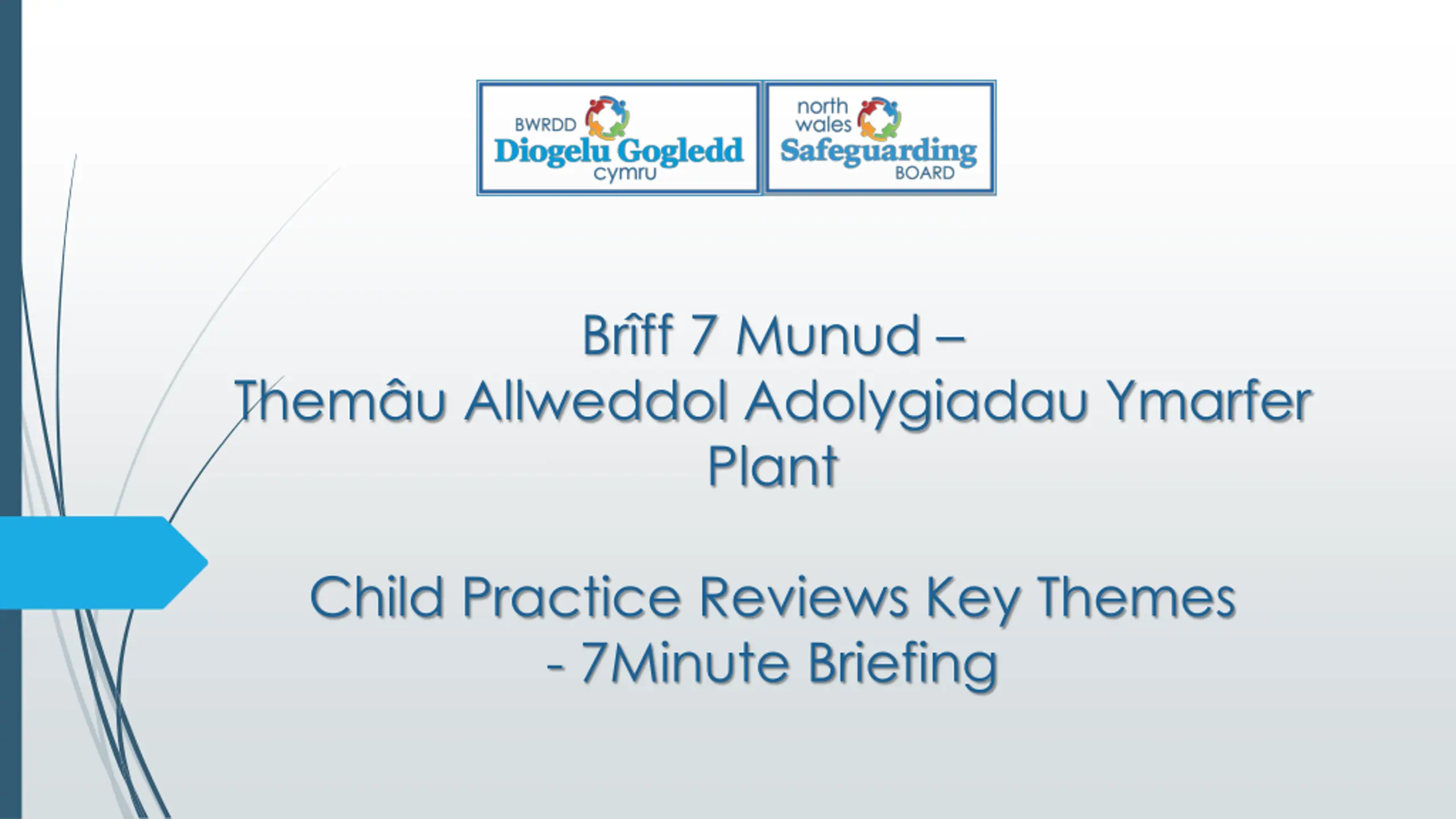 BWRDD Diogelu Gogledd cymru

north wales Safeguarding BOARD

Brîff 7 Munud –
Themâu Allweddol Adolygiadau Ymarfer Plant

Child Practice Reviews Key Themes - 7Minute Briefing